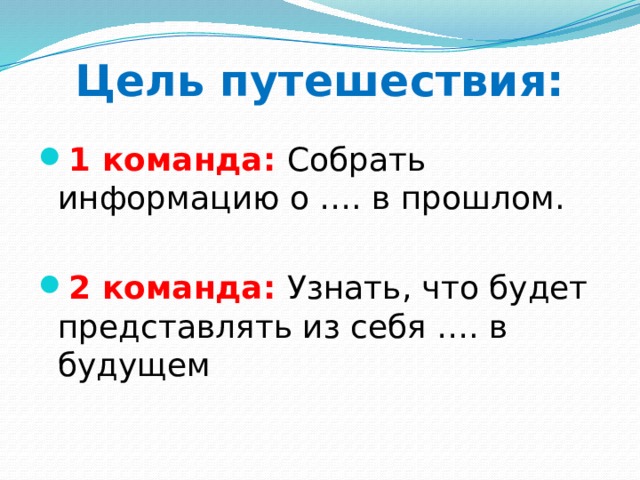 Цель путешествия:

1 команда: Собрать информацию о …. в прошлом.

2 команда: Узнать, что будет представлять из себя …. в будущем